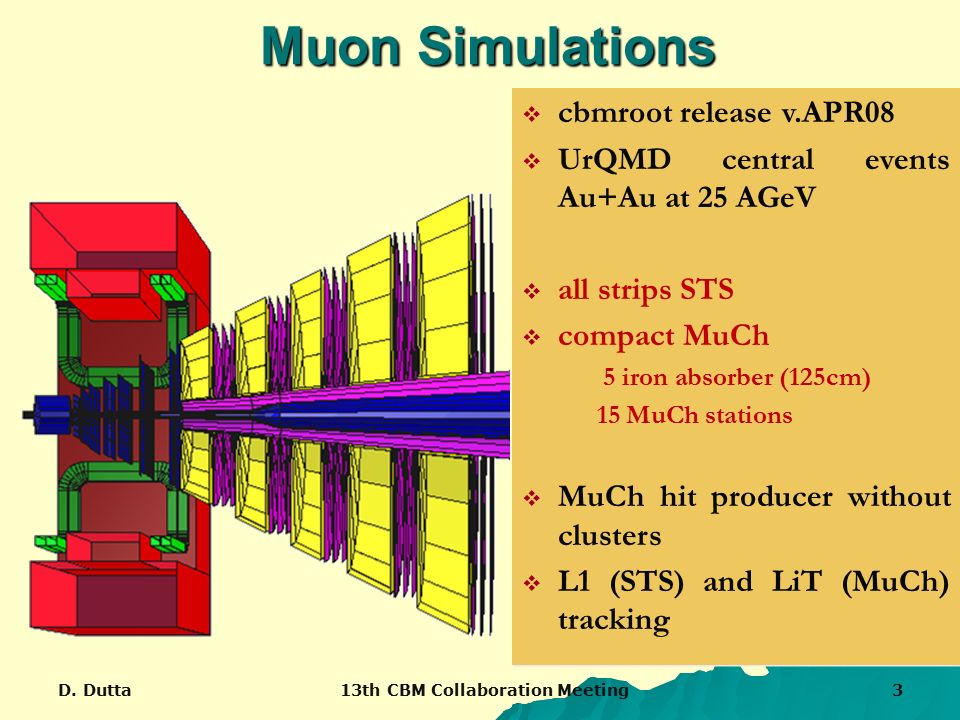 Muon Simulations

❖ cbmroot release v.APR08

❖ UrQMD central events Au+Au at 25 AGeV

❖ all strips STS

❖ compact MuCh

5 iron absorber (125cm)

15 MuCh stations

❖ MuCh hit producer without clusters

❖ L1 (STS) and LiT (MuCh) tracking

D. Dutta

13th CBM Collaboration Meeting

3